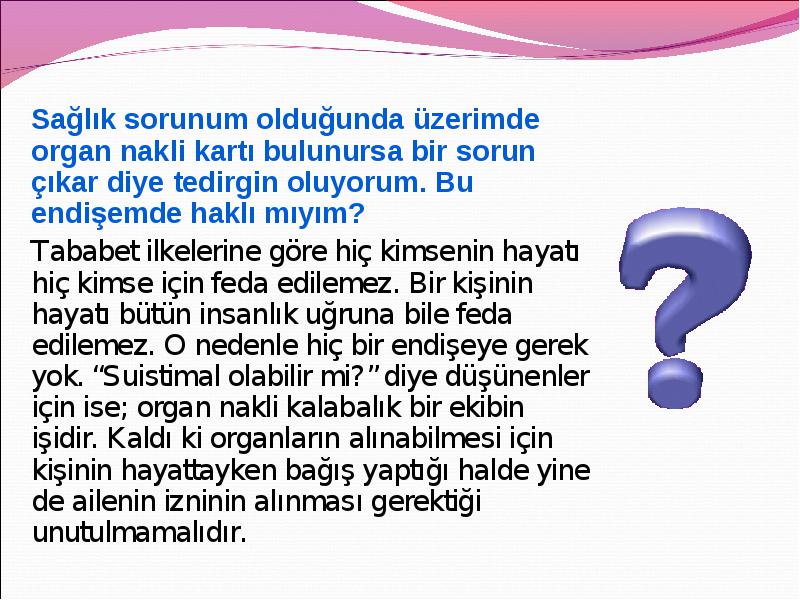 Sağlık sorunum olduğunda üzerimde organ nakli kartı bulunursa bir sorun çıkar diye tedirgin oluyorum. Bu endişemde haklı mıyım?

Tababet ilkelerine göre hiç kimsenin hayatı hiç kimse için feda edilemez. Bir kişinin hayatı bütün insanlık uğruna bile feda edilemez. O nedenle hiç bir endişeye gerek yok. “Suistimal olabilir mi?” diye düşünenler için ise; organ nakli kalabalık bir ekibin işidir. Kaldı ki organların alınabilmesi için kişinin hayattayken bağış yaptığı halde yine de ailenin izninin alınması gerektiği unutulmamalıdır.